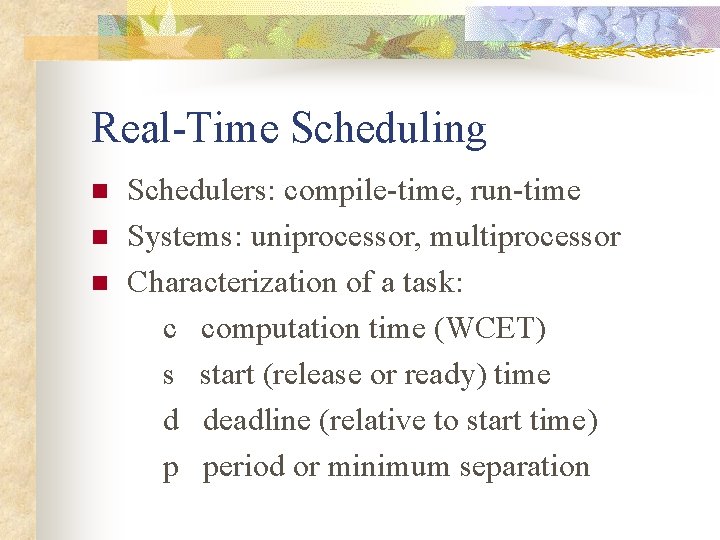 Real-Time Scheduling

Schedulers: compile-time, run-time

Systems: uniprocessor, multiprocessor

Characterization of a task:

c computation time (WCET)

s start (release or ready) time

d deadline (relative to start time)

p period or minimum separation